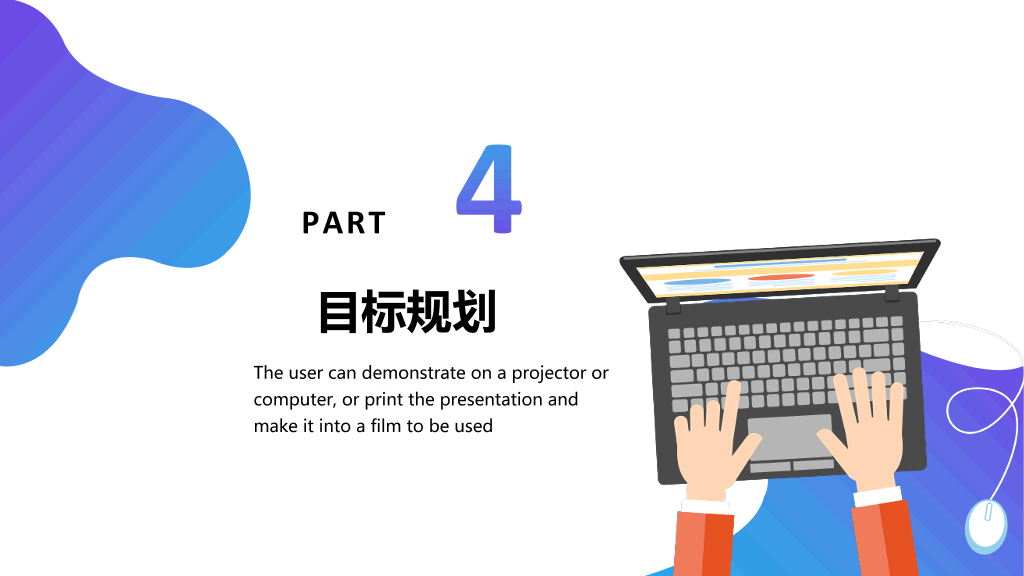 PART 4

目标规划

The user can demonstrate on a projector or computer, or print the presentation and make it into a film to be used